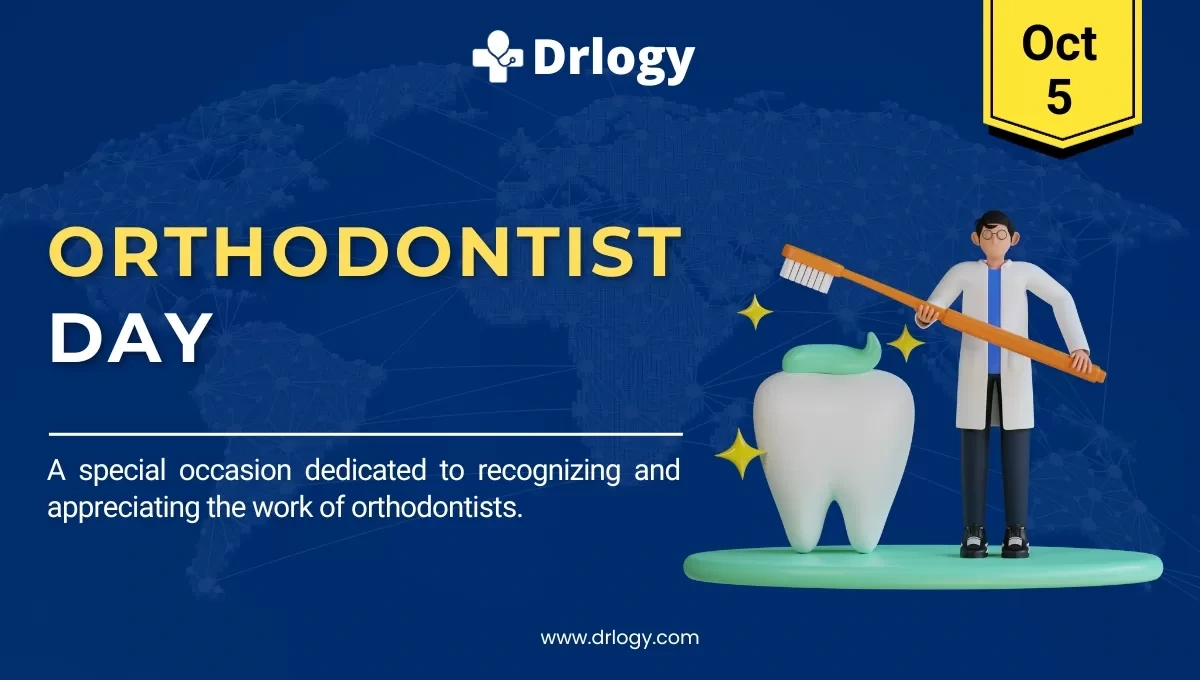 Drlogy

Oct 5

ORTHODONTIST DAY

A special occasion dedicated to recognizing and appreciating the work of orthodontists.

www.drlogy.com